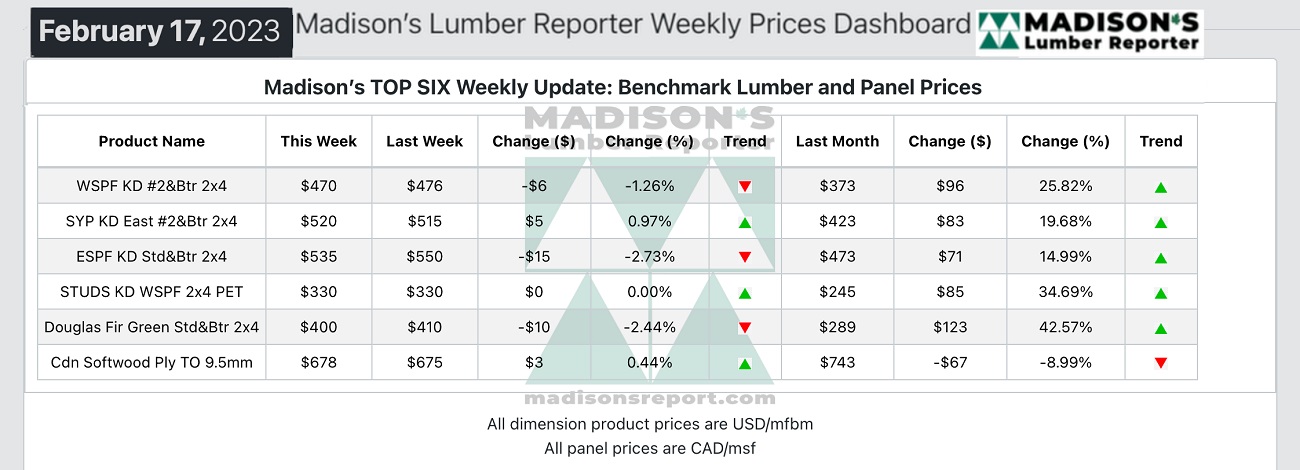 February 17, 2023 Madison's Lumber Reporter Weekly Prices Dashboard

MADISON'S Lumber Reporter

Madison's TOP SIX Weekly Update: Benchmark Lumber and Panel Prices

MADISON'S Lumber Reporter

| Product Name | This Week | Last Week | Change ($) | Change (%) | Trend | Last Month | Change ($) | Change (%) | Trend |
|---|---|---|---|---|---|---|---|---|---|
| WSPF KD #2&Btr 2x4 | $470 | $476 | -$6 | -1.26% | ▼ | $373 | $96 | 25.82% | ▲ |
| SYP KD East #2&Btr 2x4 | $520 | $515 | $5 | 0.97% | ▲ | $423 | $83 | 19.68% | ▲ |
| ESPF KD Std&Btr 2x4 | $535 | $550 | -$15 | -2.73% | ▼ | $473 | $71 | 14.99% | ▲ |
| STUDS KD WSPF 2x4 PET | $330 | $330 | $0 | 0.00% | ▲ | $245 | $85 | 34.69% | ▲ |
| Douglas Fir Green Std&Btr 2x4 | $400 | $410 | -$10 | -2.44% | ▼ | $289 | $123 | 42.57% | ▲ |
| Cdn Softwood Ply TO 9.5mm | $678 | $675 | $3 | 0.44% | ▲ | $743 | -$67 | -8.99% | ▼ |

madisonsreport.com

All dimension product prices are USD/mfbm
All panel prices are CAD/msf